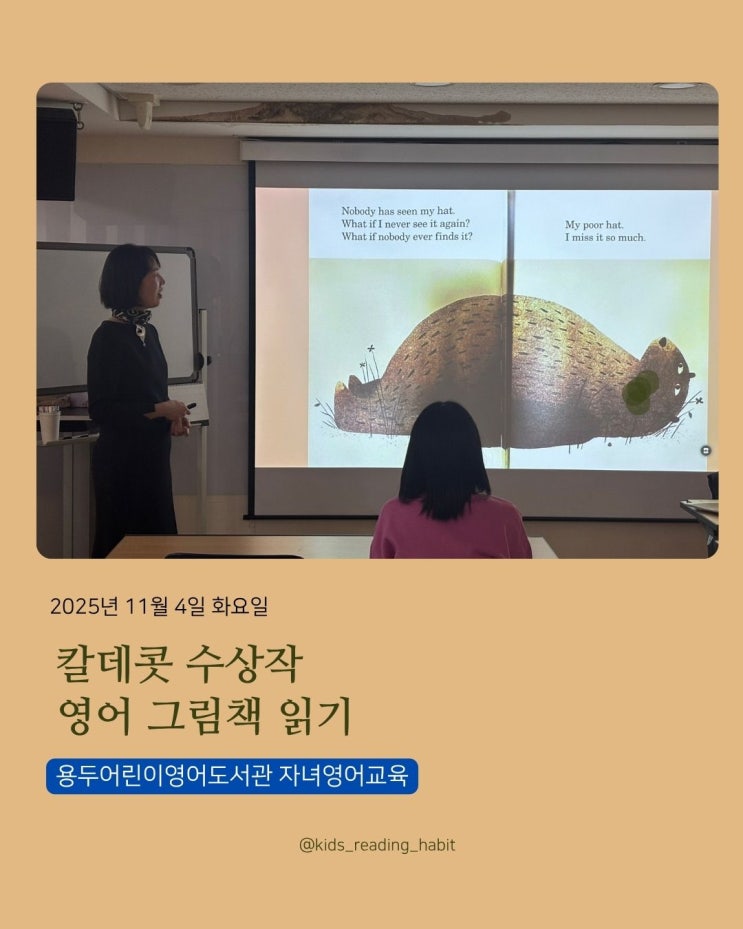 Nobody has seen my hat.
What if I never see it again?
What if nobody ever finds it?

My poor hat.
I miss it so much.

2025년 11월 4일 화요일

칼데콧 수상작
영어 그림책 읽기

용두어린이영어도서관 자녀영어교육

@kids_reading_habit